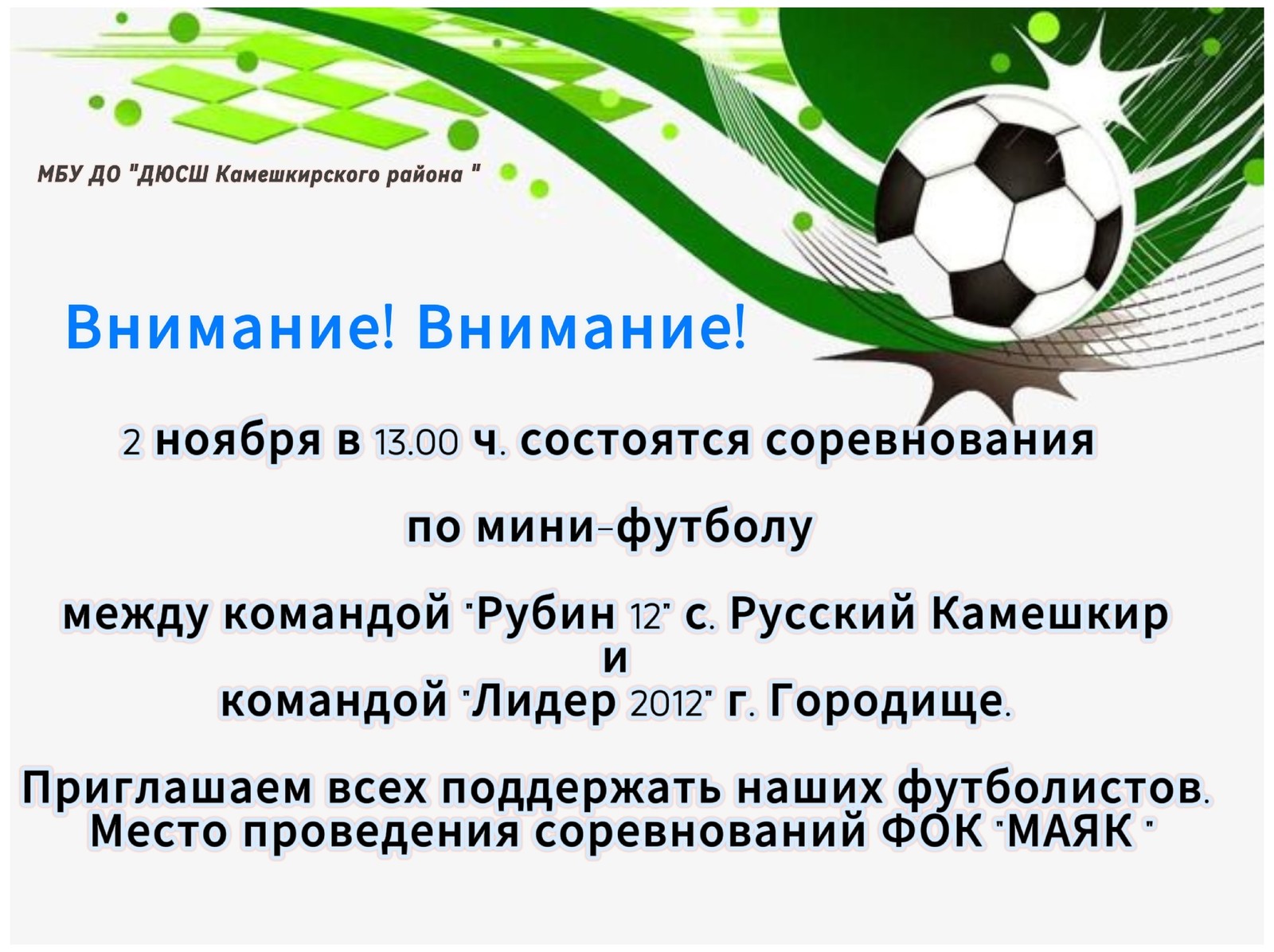 МБУ ДО "ДЮСШ Камешкирского района "

Внимание! Внимание!

2 ноября в 13.00 ч. состоятся соревнования

по мини-футболу

между командой "Рубин 12" с. Русский Камешкир
и
командой "Лидер 2012" г. Городище.

Приглашаем всех поддержать наших футболистов.
Место проведения соревнований ФОК "МАЯК "